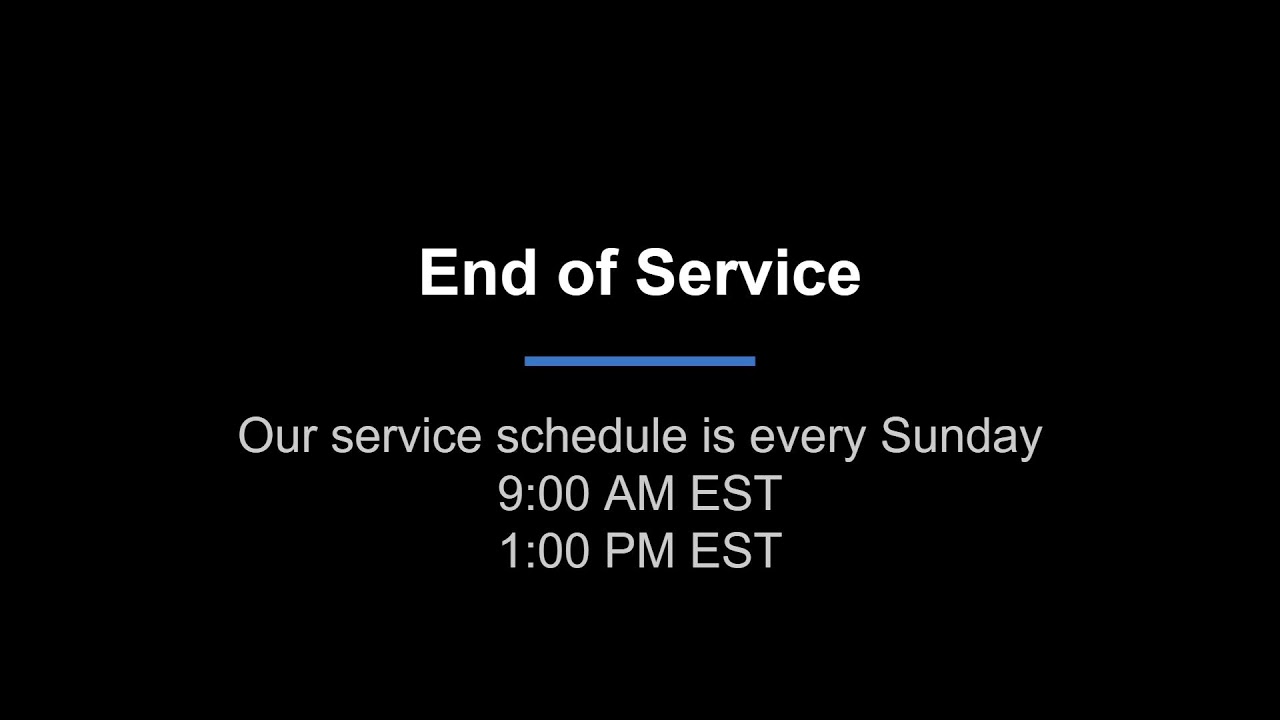 End of Service

Our service schedule is every Sunday
9:00 AM EST
1:00 PM EST